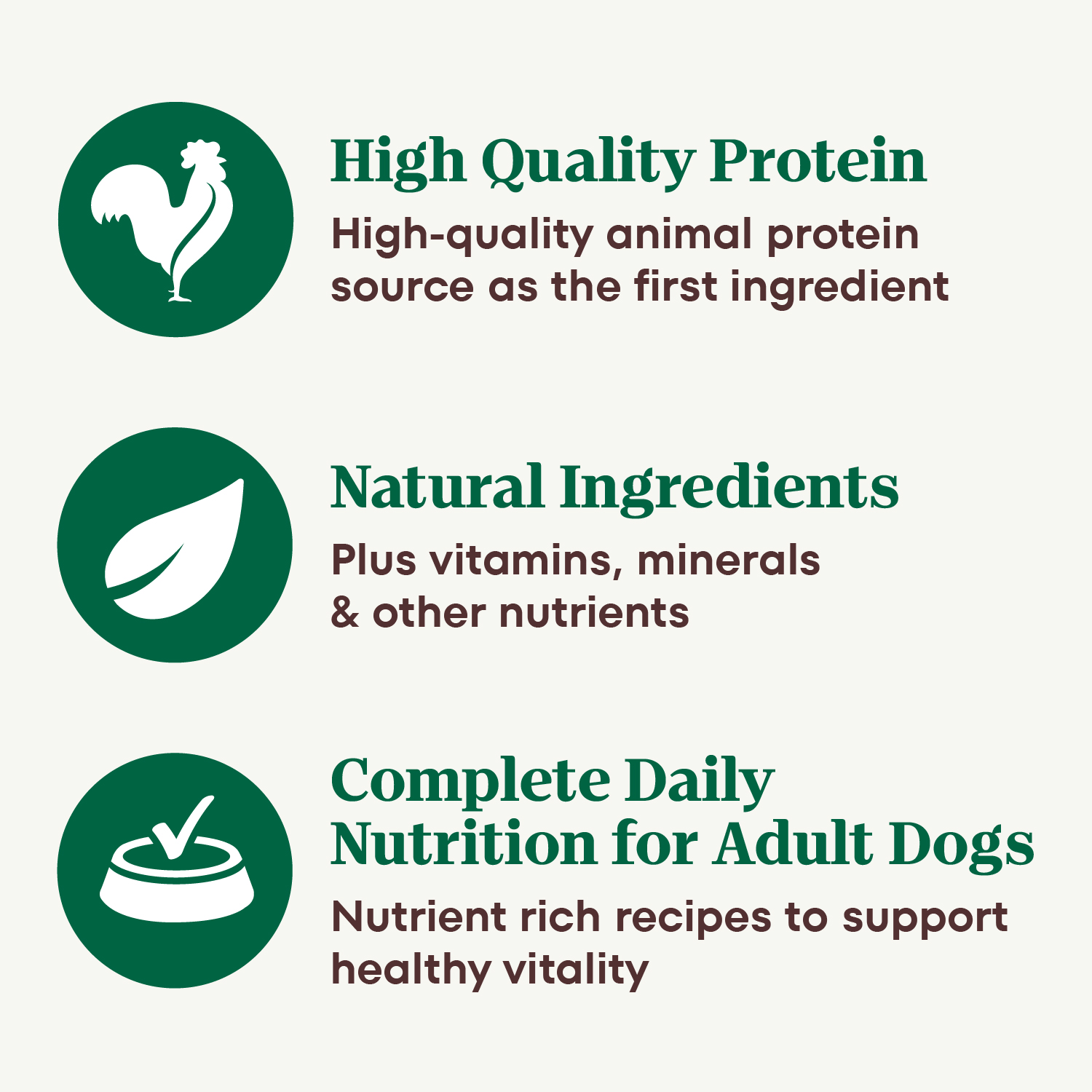 High Quality Protein

High-quality animal protein source as the first ingredient

Natural Ingredients

Plus vitamins, minerals & other nutrients

Complete Daily Nutrition for Adult Dogs

Nutrient rich recipes to support healthy vitality